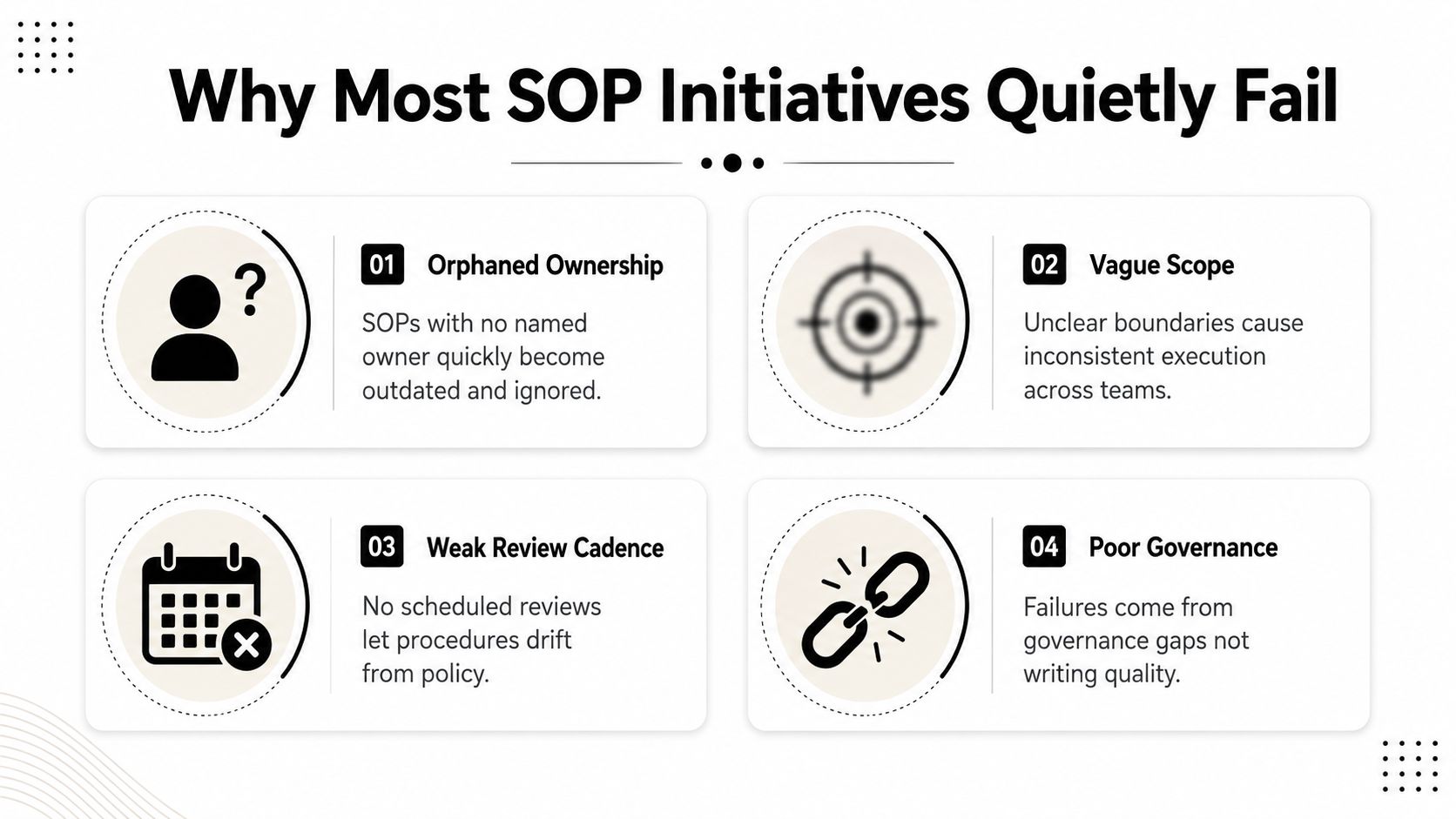 Why Most SOP Initiatives Quietly Fail

01 Orphaned Ownership

SOPs with no named owner quickly become outdated and ignored.

02 Vague Scope

Unclear boundaries cause inconsistent execution across teams.

03 Weak Review Cadence

No scheduled reviews let procedures drift from policy.

04 Poor Governance

Failures come from governance gaps not writing quality.